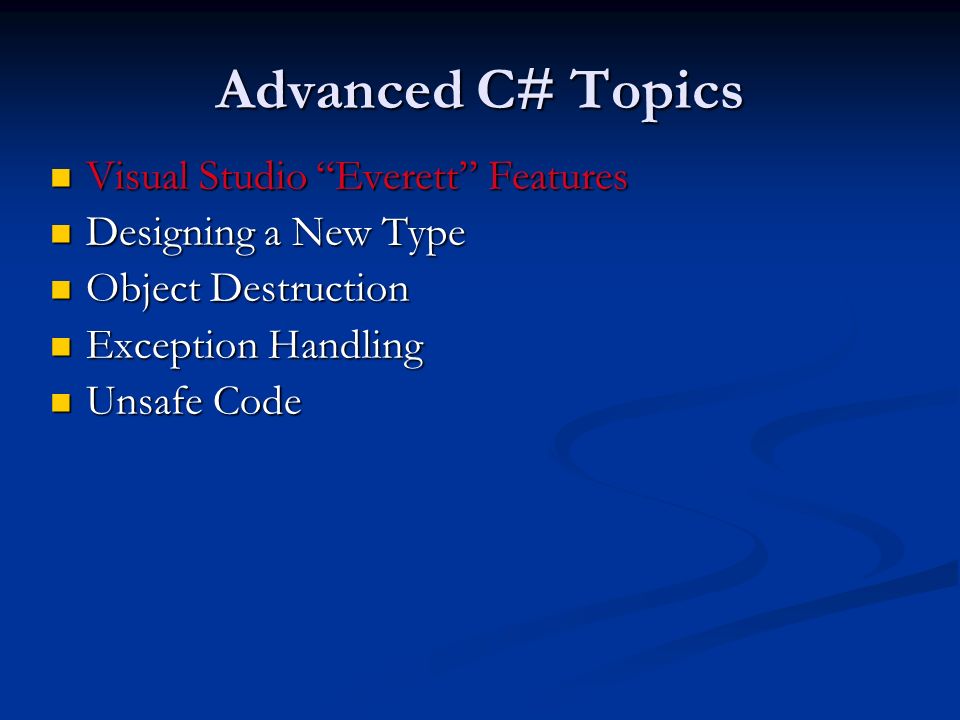 Advanced C# Topics

- Visual Studio “Everett” Features
- Designing a New Type
- Object Destruction
- Exception Handling
- Unsafe Code